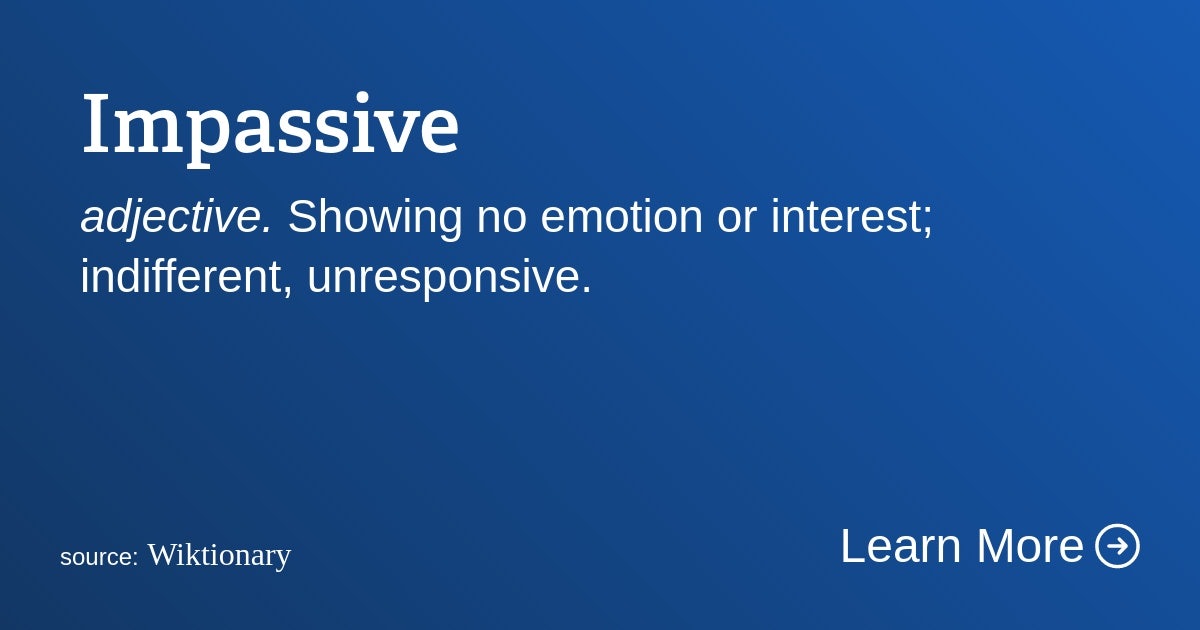 Impassive

adjective. Showing no emotion or interest; indifferent, unresponsive.

source: Wiktionary

Learn More